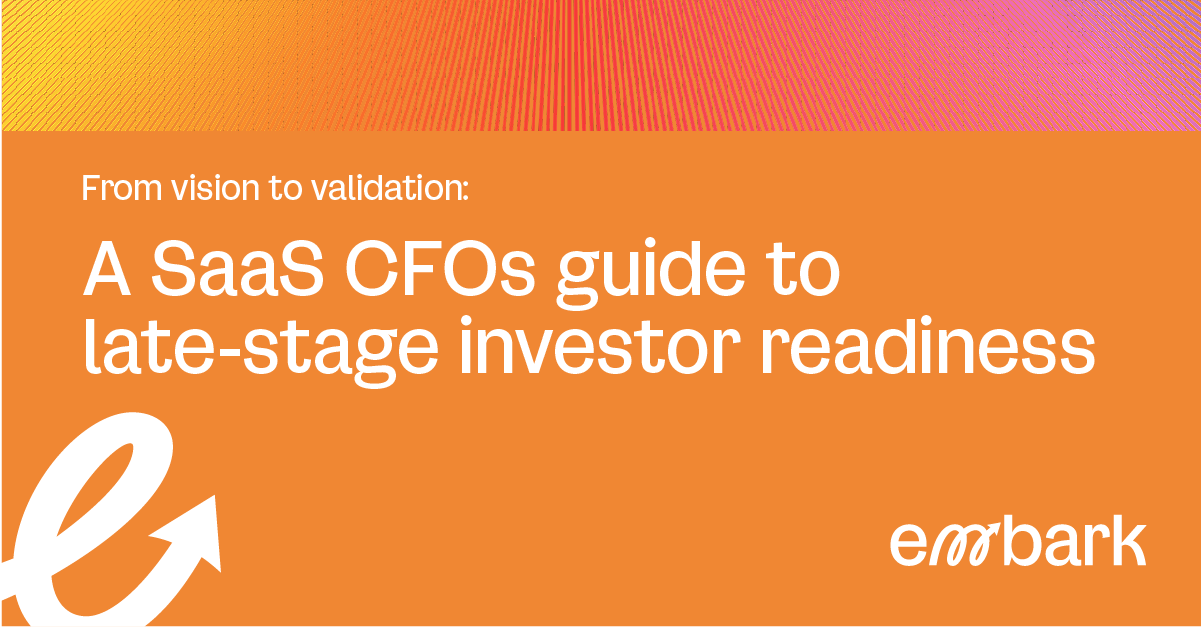 From vision to validation:

A SaaS CFOs guide to late-stage investor readiness

embark